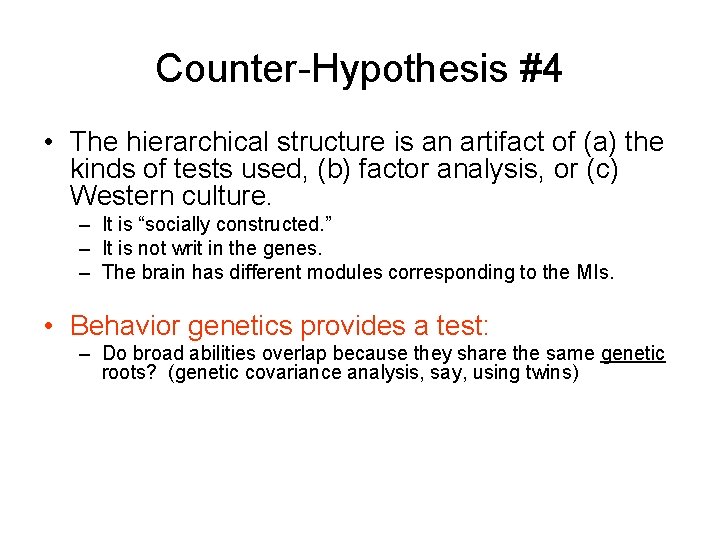 Counter-Hypothesis #4

• The hierarchical structure is an artifact of (a) the kinds of tests used, (b) factor analysis, or (c) Western culture.
– It is “socially constructed.”
– It is not writ in the genes.
– The brain has different modules corresponding to the MIs.

• Behavior genetics provides a test:
– Do broad abilities overlap because they share the same genetic roots? (genetic covariance analysis, say, using twins)